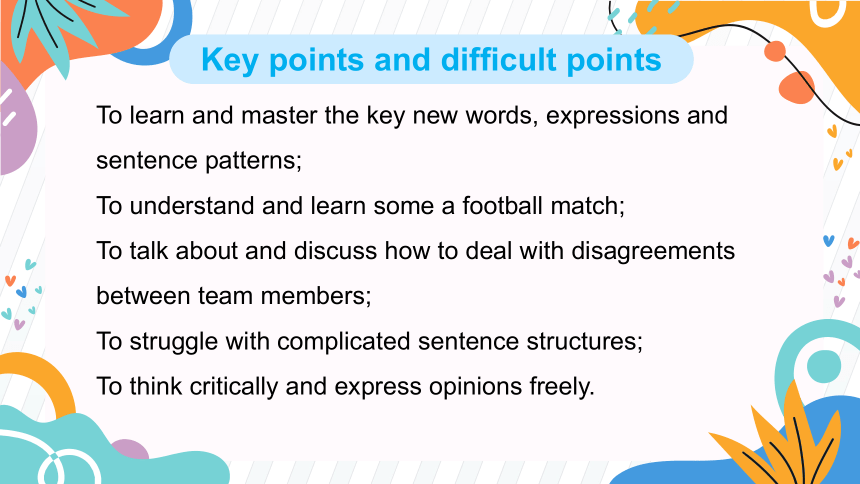 Key points and difficult points

To learn and master the key new words, expressions and sentence patterns;

To understand and learn some a football match;

To talk about and discuss how to deal with disagreements between team members;

To struggle with complicated sentence structures;

To think critically and express opinions freely.